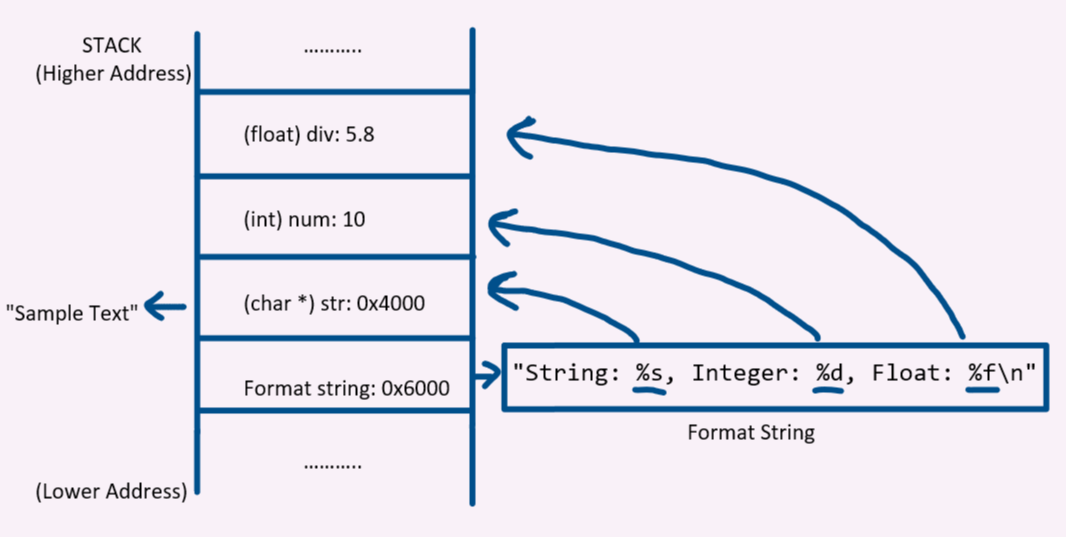 STACK
(Higher Address)

...........

(float) div: 5.8

(int) num: 10

"Sample Text"

(char *) str: 0x4000

Format string: 0x6000

"String: %s, Integer: %d, Float: %f\n"

Format String

...........

(Lower Address)